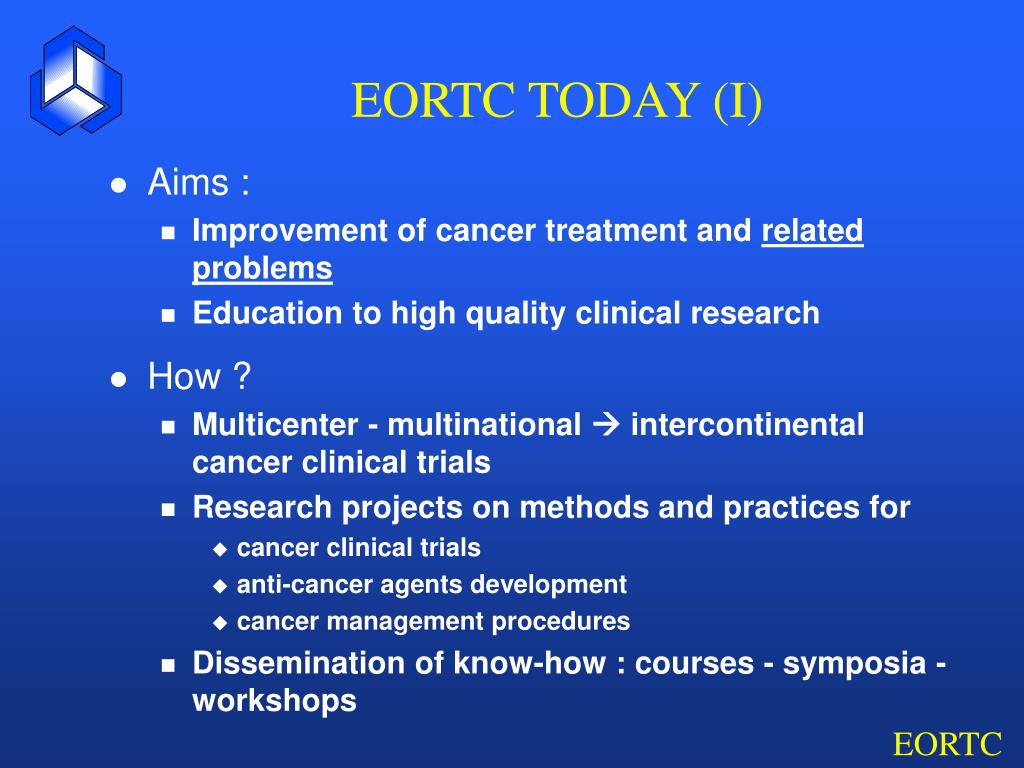 EORTC TODAY (I)

- Aims :
  - Improvement of cancer treatment and related problems
  - Education to high quality clinical research
- How ?
  - Multicenter - multinational → intercontinental cancer clinical trials
  - Research projects on methods and practices for
    - cancer clinical trials
    - anti-cancer agents development
    - cancer management procedures
  - Dissemination of know-how : courses - symposia - workshops

EORTC